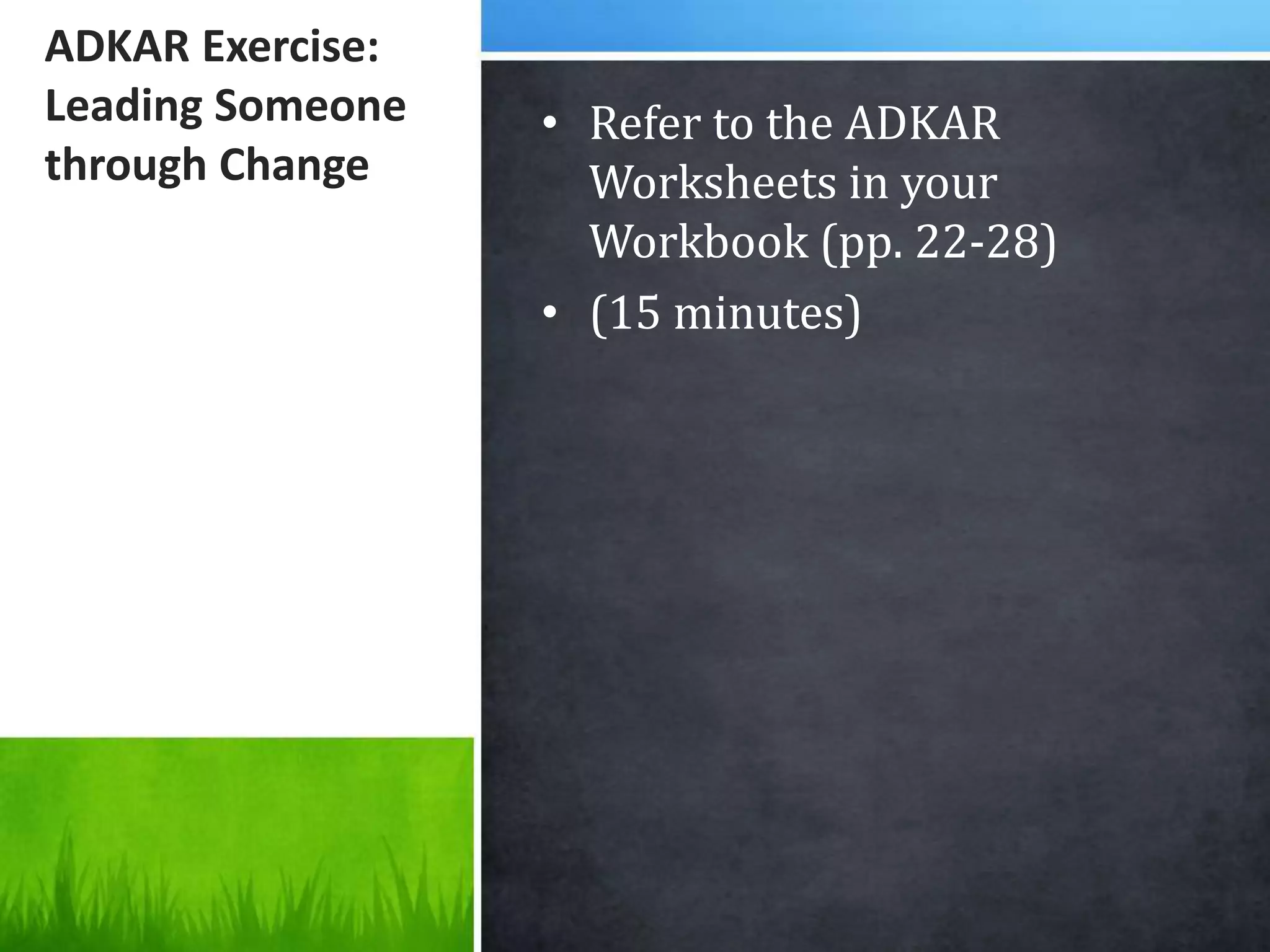 ADKAR Exercise: Leading Someone through Change

• Refer to the ADKAR Worksheets in your Workbook (pp. 22-28)
• (15 minutes)